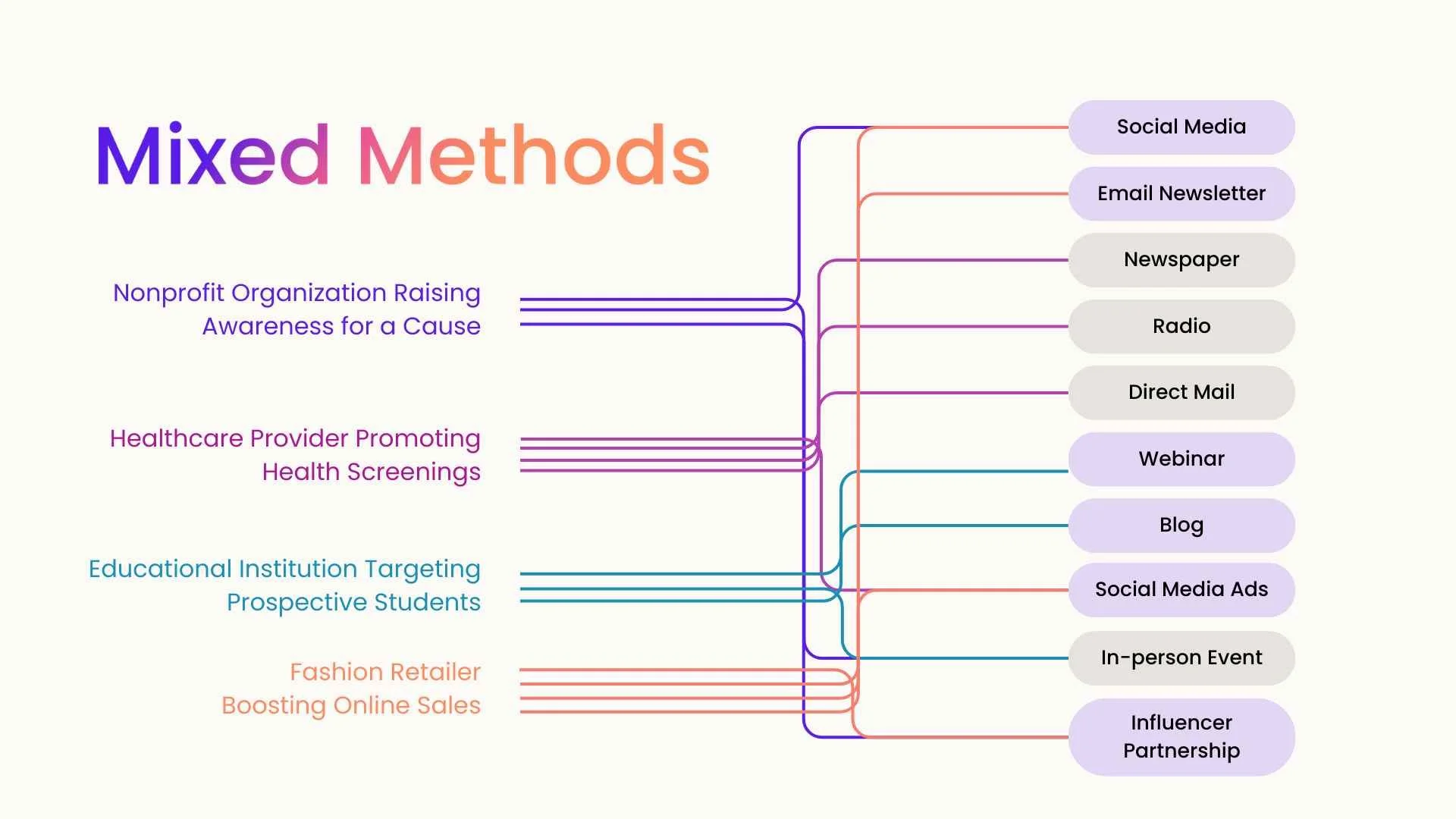 Mixed Methods

Nonprofit Organization Raising Awareness for a Cause

Healthcare Provider Promoting Health Screenings

Educational Institution Targeting Prospective Students

Fashion Retailer Boosting Online Sales

Social Media

Email Newsletter

Newspaper

Radio

Direct Mail

Webinar

Blog

Social Media Ads

In-person Event

Influencer Partnership